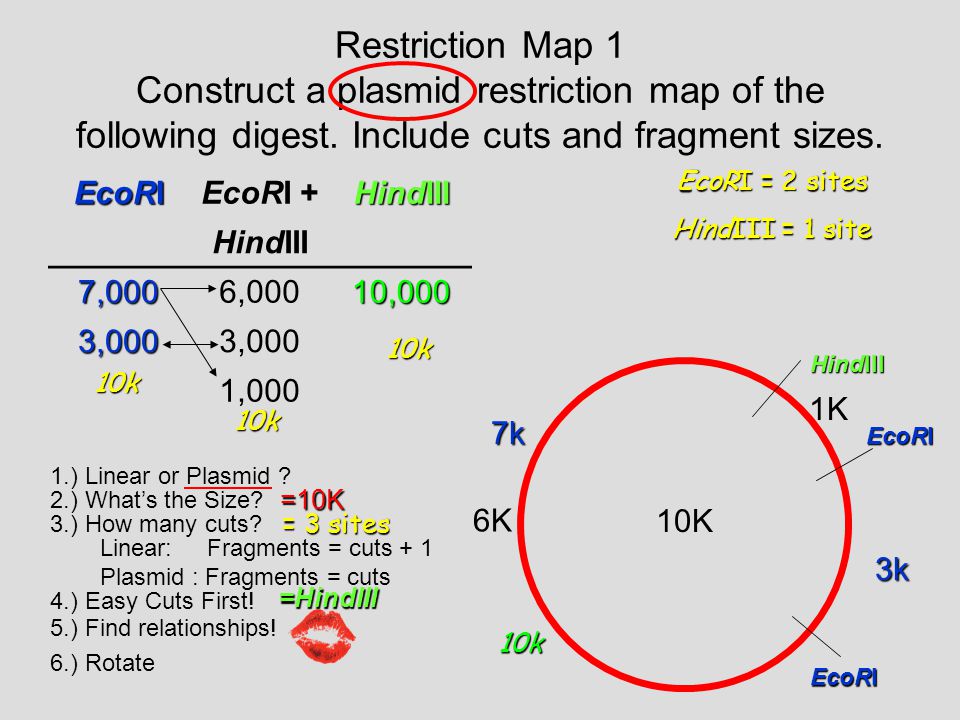 Restriction Map 1
Construct a plasmid restriction map of the following digest. Include cuts and fragment sizes.

| EcoRI | EcoRI + HindIII | HindIII |
|---|---|---|
| 7,000 | 6,000 | 10,000 |
| 3,000 | 3,000 | 10k |
| 10k | 1,000 | |
| | 10k | |

EcoRI = 2 sites
HindIII = 1 site

1.) Linear or Plasmid ?
2.) What's the Size? =10K
3.) How many cuts? = 3 sites
Linear: Fragments = cuts + 1
Plasmid : Fragments = cuts
4.) Easy Cuts First! =HindIII
5.) Find relationships!
6.) Rotate

HindIII
1K
EcoRI
7k
6K
10K
3k
10k
EcoRI